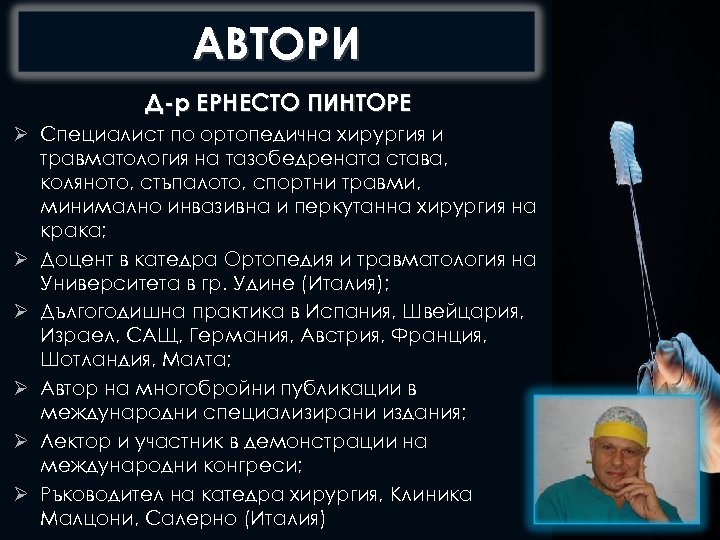 АВТОРИ

Д-р ЕРНЕСТО ПИНТОРЕ

➢ Специалист по ортопедична хирургия и травматология на тазобедрената става, коляното, стъпалото, спортни травми, минимално инвазивна и перкутанна хирургия на крака;

➢ Доцент в катедра Ортопедия и травматология на Университета в гр. Удине (Италия);

➢ Дългогодишна практика в Испания, Швейцария, Израел, САЩ, Германия, Австрия, Франция, Шотландия, Малта;

➢ Автор на многобройни публикации в международни специализирани издания;

➢ Лектор и участник в демонстрации на международни конгреси;

➢ Ръководител на катедра хирургия, Клиника Малцони, Салерно (Италия)